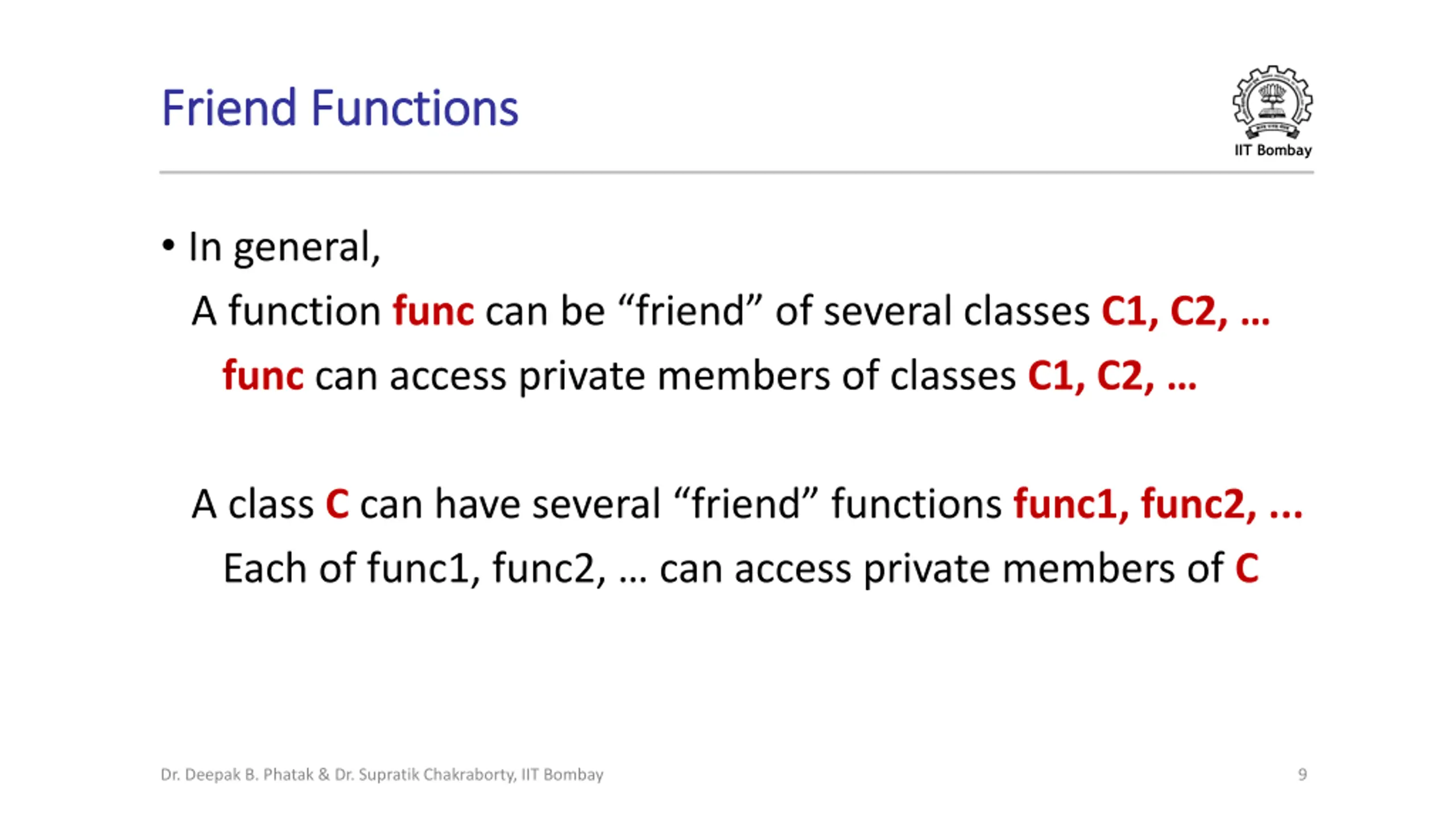 Friend Functions

IIT Bombay

• In general,

A function func can be “friend” of several classes C1, C2, …

func can access private members of classes C1, C2, …

A class C can have several “friend” functions func1, func2, ...

Each of func1, func2, … can access private members of C

Dr. Deepak B. Phatak & Dr. Supratik Chakraborty, IIT Bombay

9